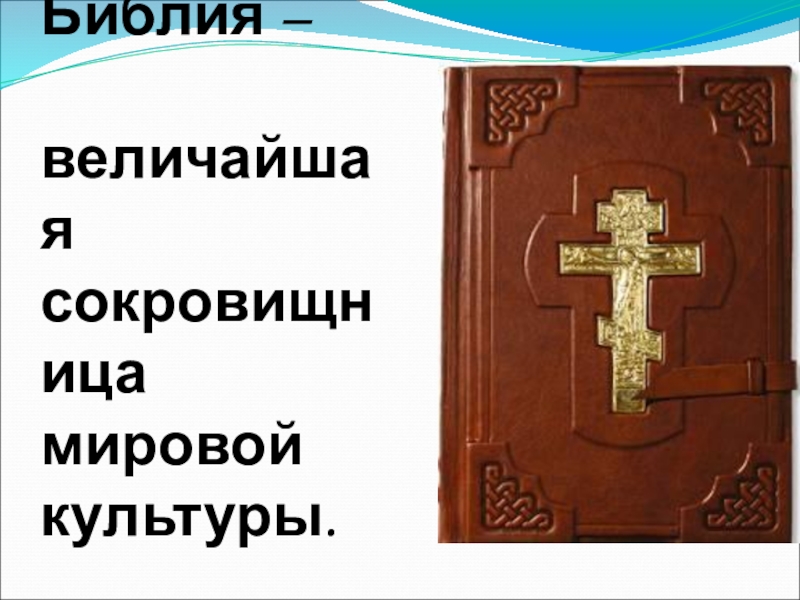 Библия –

величайшая сокровищница мировой культуры.